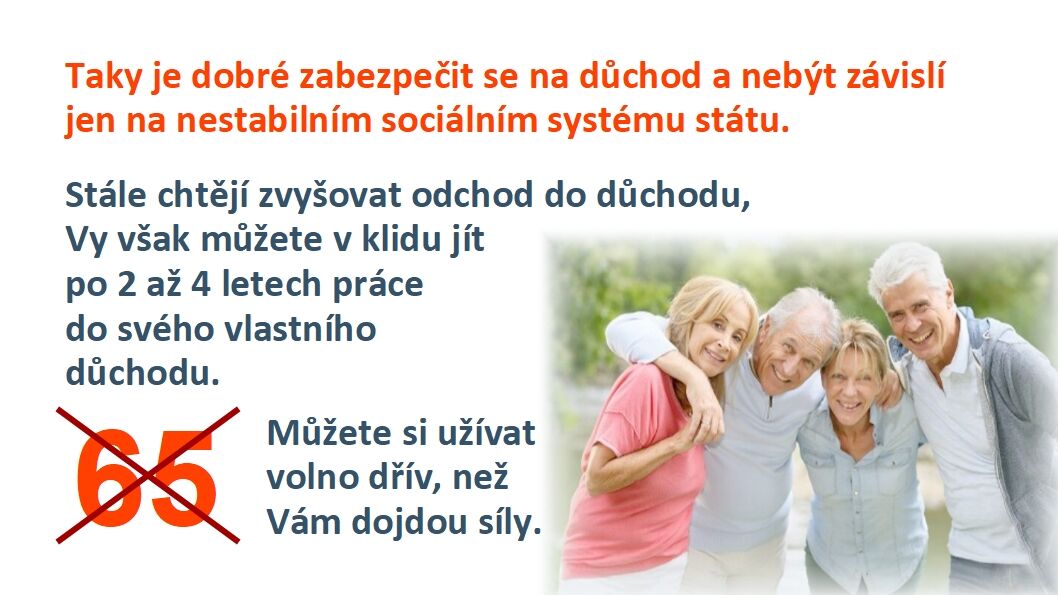 Taky je dobré zabezpečit se na důchod a nebýt závislí jen na nestabilním sociálním systému státu.

Stále chtějí zvyšovat odchod do důchodu, Vy však můžete v klidu jít po 2 až 4 letech práce do svého vlastního důchodu.

65

Můžete si užívat volno dřív, než Vám dojdou síly.